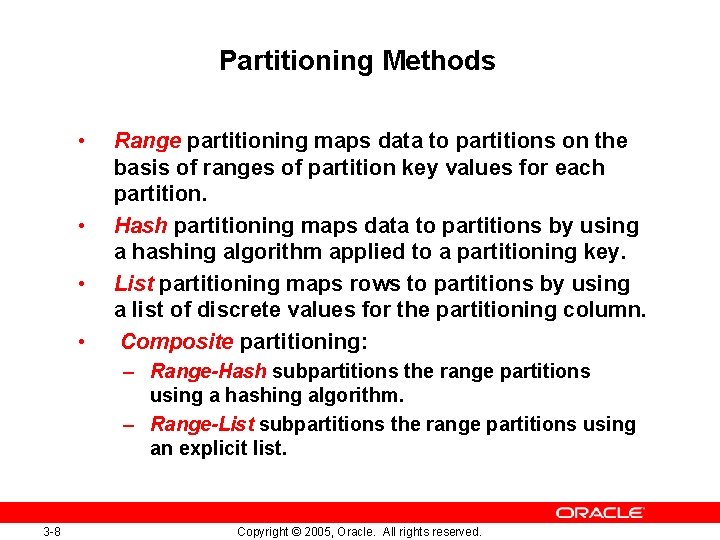 Partitioning Methods

• Range partitioning maps data to partitions on the basis of ranges of partition key values for each partition.
• Hash partitioning maps data to partitions by using a hashing algorithm applied to a partitioning key.
• List partitioning maps rows to partitions by using a list of discrete values for the partitioning column.
• Composite partitioning:
– Range-Hash subpartitions the range partitions using a hashing algorithm.
– Range-List subpartitions the range partitions using an explicit list.

ORACLE

3-8

Copyright © 2005, Oracle. All rights reserved.